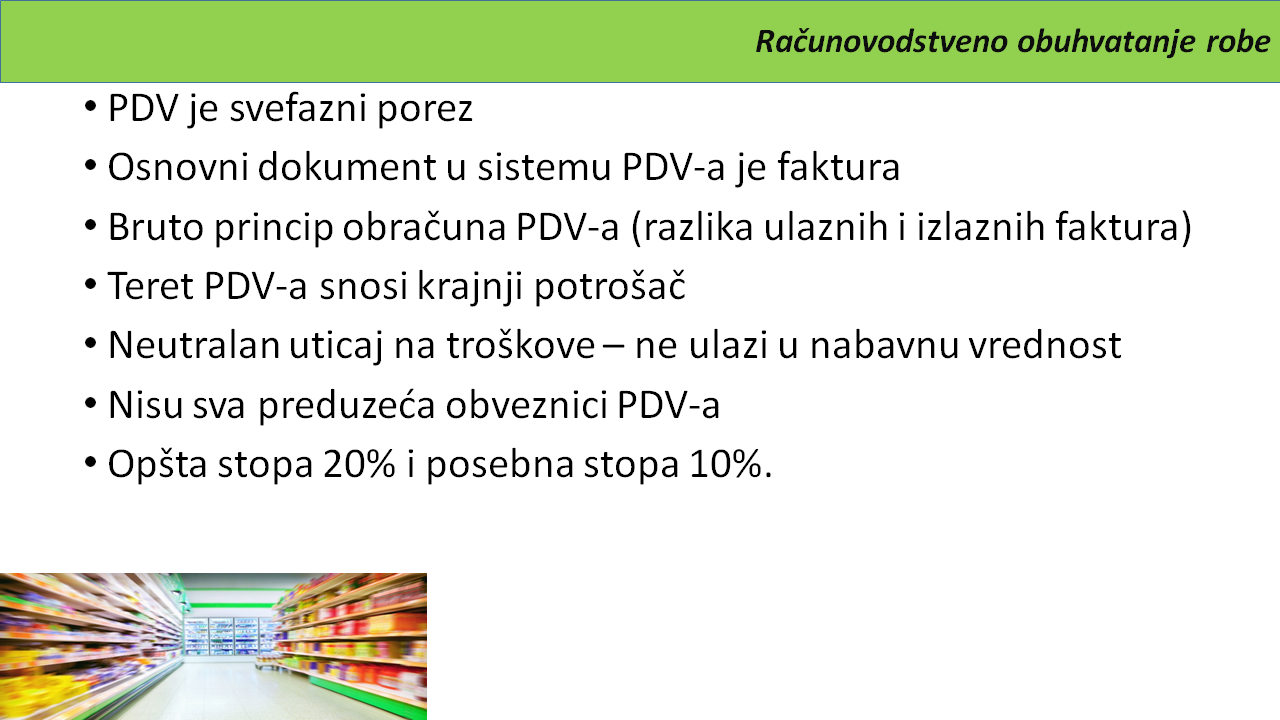 Računovodstveno obuhvatanje robe

• PDV je svefazni porez
• Osnovni dokument u sistemu PDV-a je faktura
• Bruto princip obračuna PDV-a (razlika ulaznih i izlaznih faktura)
• Teret PDV-a snosi krajnji potrošač
• Neutralan uticaj na troškove – ne ulazi u nabavnu vrednost
• Nisu sva preduzeća obveznici PDV-a
• Opšta stopa 20% i posebna stopa 10%.